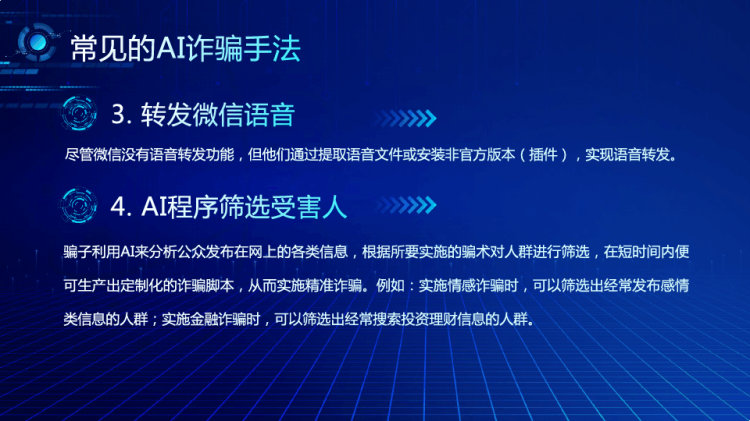 常见的AI诈骗手法

3. 转发微信语音

尽管微信没有语音转发功能，但他们通过提取语音文件或安装非官方版本（插件），实现语音转发。

4. AI程序筛选受害人

骗子利用AI来分析公众发布在网上的各类信息，根据所要实施的骗术对人群进行筛选，在短时间内便可生产出定制化的诈骗脚本，从而实施精准诈骗。例如：实施情感诈骗时，可以筛选出经常发布感情类信息的人群；实施金融诈骗时，可以筛选出经常搜索投资理财信息的人群。